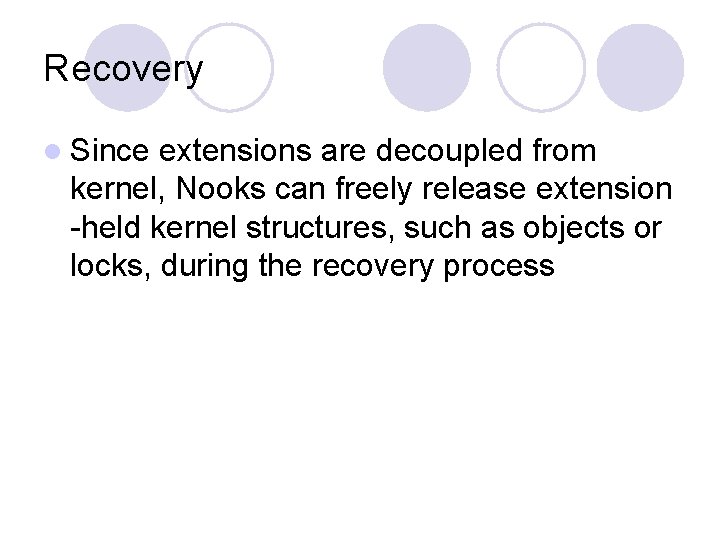 Recovery

Since extensions are decoupled from kernel, Nooks can freely release extension -held kernel structures, such as objects or locks, during the recovery process